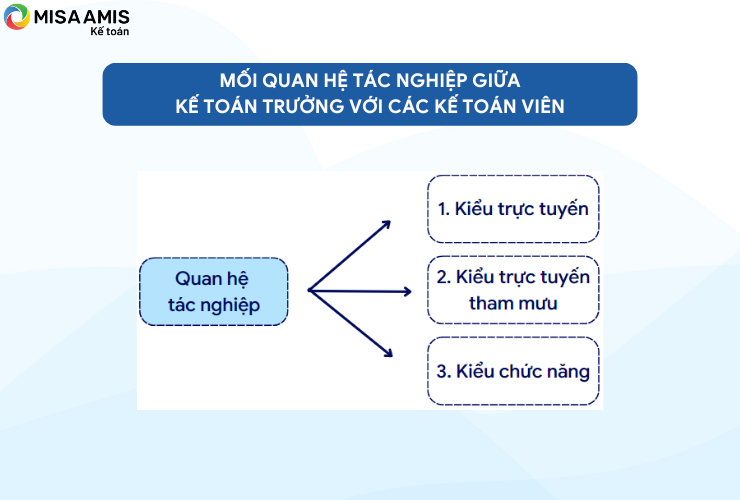 MISA AMIS
Kế toán

MỐI QUAN HỆ TÁC NGHIỆP GIỮA
KẾ TOÁN TRƯỞNG VỚI CÁC KẾ TOÁN VIÊN

Quan hệ tác nghiệp

1. Kiểu trực tuyến

2. Kiểu trực tuyến tham mưu

3. Kiểu chức năng